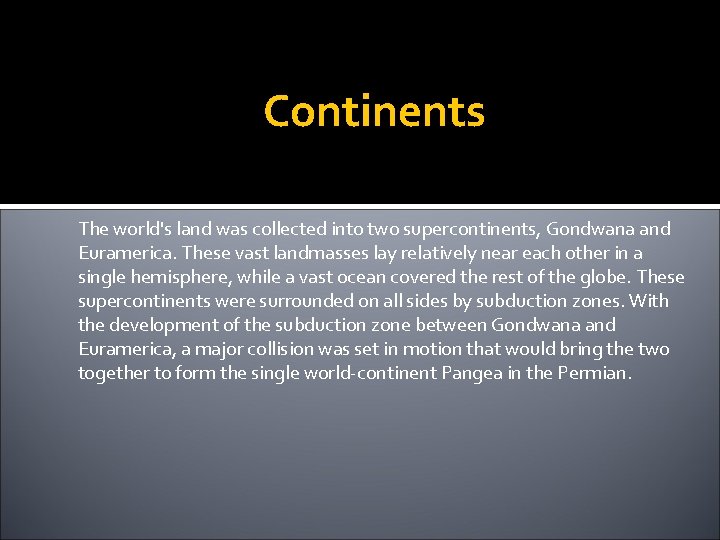 Continents

The world's land was collected into two supercontinents, Gondwana and Euramerica. These vast landmasses lay relatively near each other in a single hemisphere, while a vast ocean covered the rest of the globe. These supercontinents were surrounded on all sides by subduction zones. With the development of the subduction zone between Gondwana and Euramerica, a major collision was set in motion that would bring the two together to form the single world-continent Pangea in the Permian.